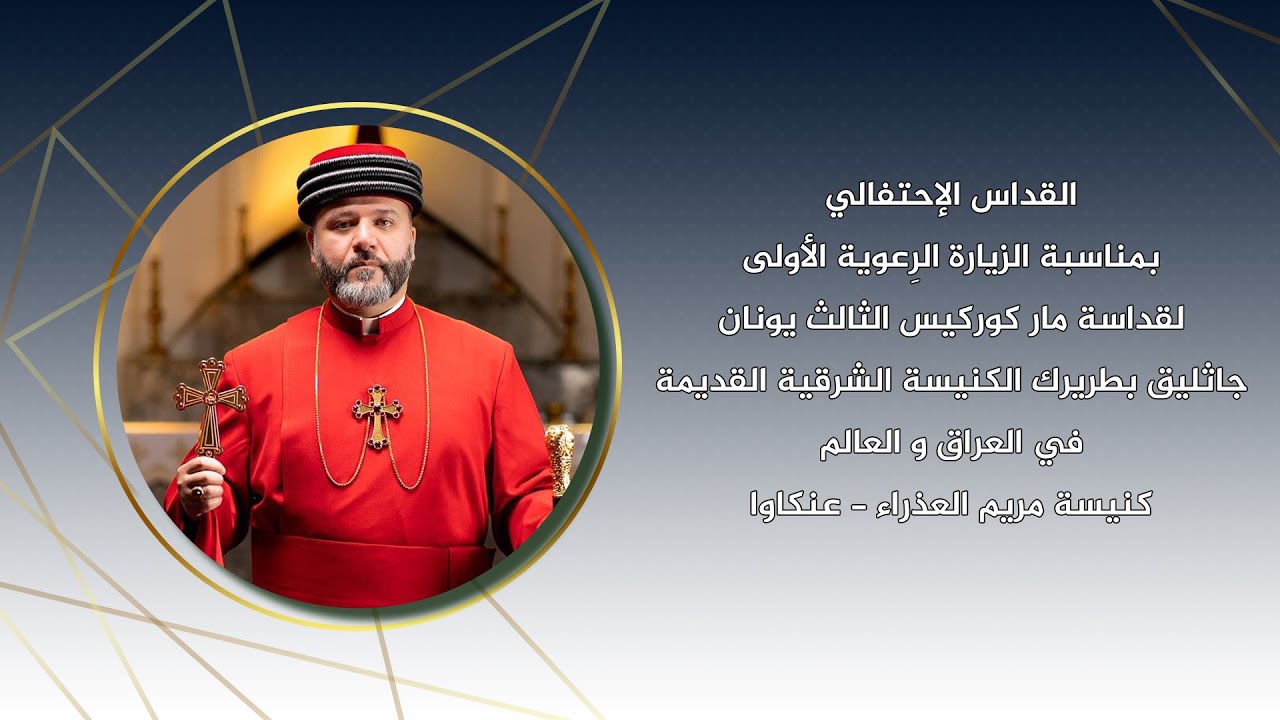 القداس الإحتفالي
بمناسبة الزيارة الرِعوية الأولى
لقداسة مار كوركيس الثالث يونان
جاثليق بطريرك الكنيسة الشرقية القديمة
في العراق و العالم
كنيسة مريم العذراء - عنكاوا